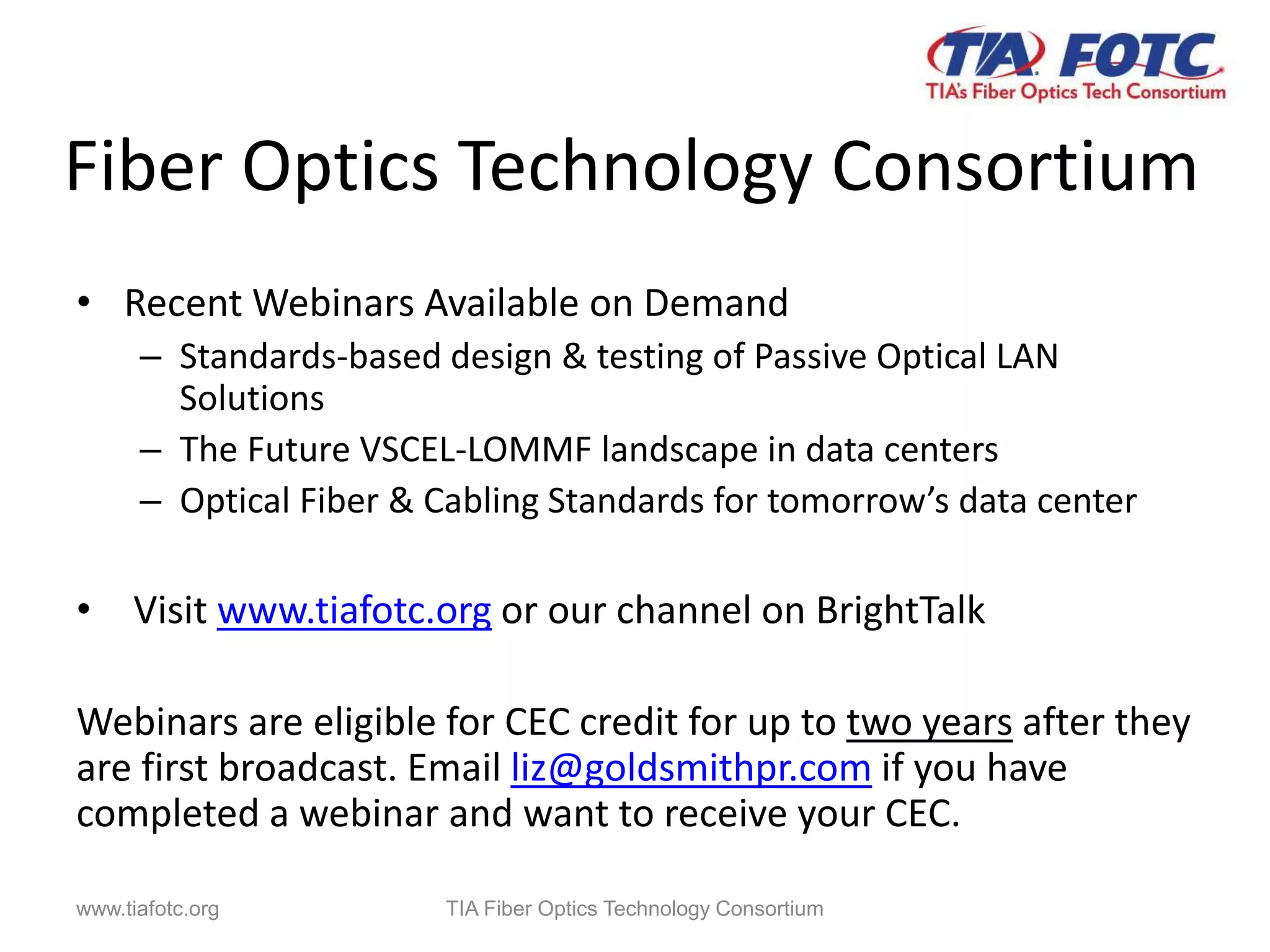 TIA FOTC
TIA's Fiber Optics Tech Consortium

Fiber Optics Technology Consortium

• Recent Webinars Available on Demand
– Standards-based design & testing of Passive Optical LAN Solutions
– The Future VSCEL-LOMMF landscape in data centers
– Optical Fiber & Cabling Standards for tomorrow's data center

• Visit www.tiafotc.org or our channel on BrightTalk

Webinars are eligible for CEC credit for up to two years after they are first broadcast. Email liz@goldsmithpr.com if you have completed a webinar and want to receive your CEC.

www.tiafotc.org TIA Fiber Optics Technology Consortium